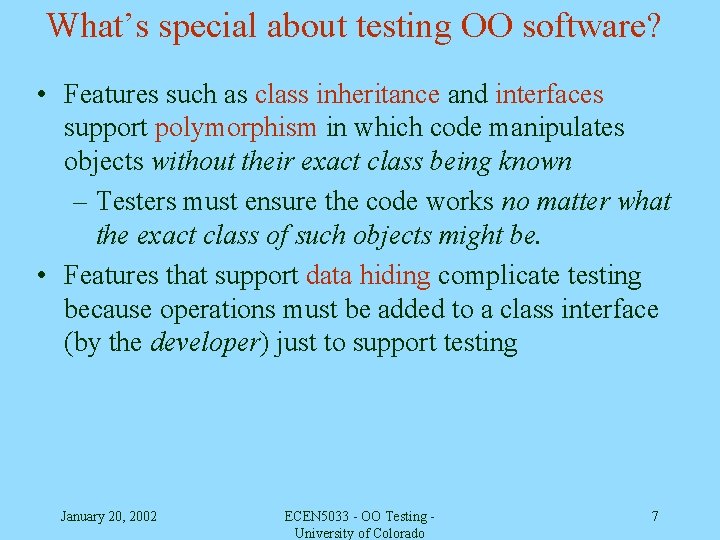 What's special about testing OO software?

• Features such as class inheritance and interfaces support polymorphism in which code manipulates objects without their exact class being known

– Testers must ensure the code works no matter what the exact class of such objects might be.

• Features that support data hiding complicate testing because operations must be added to a class interface (by the developer) just to support testing

January 20, 2002

ECEN5033 - OO Testing - University of Colorado

7